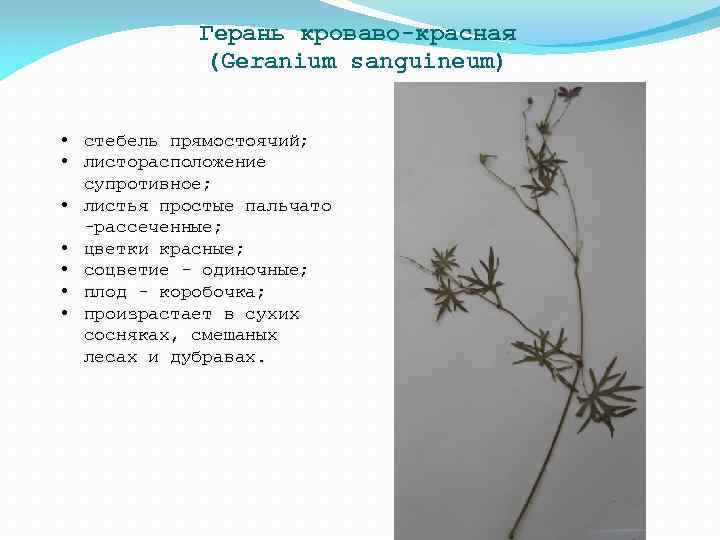 Герань кроваво-красная
(Geranium sanguineum)

• стебель прямостоячий;
• листорасположение супротивное;
• листья простые пальчато -рассеченные;
• цветки красные;
• соцветие - одиночные;
• плод - коробочка;
• произрастает в сухих сосняках, смешаных лесах и дубравах.